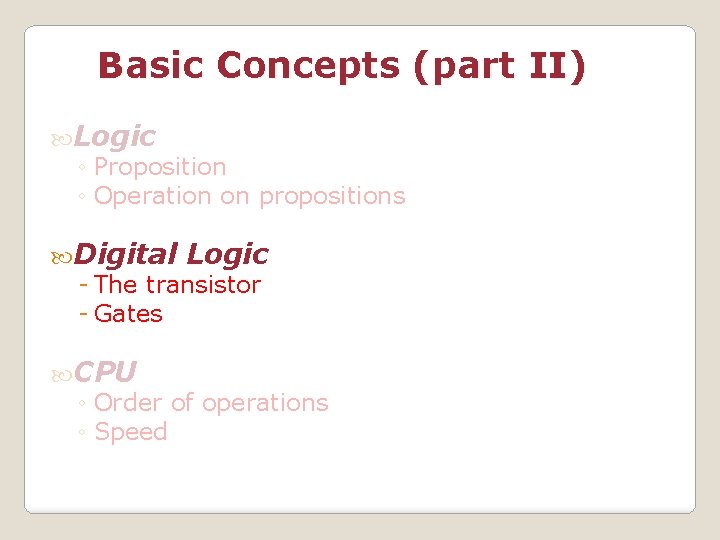 Basic Concepts (part II)

Logic
◦ Proposition
◦ Operation on propositions

Digital Logic
- The transistor
- Gates

CPU
◦ Order of operations
◦ Speed